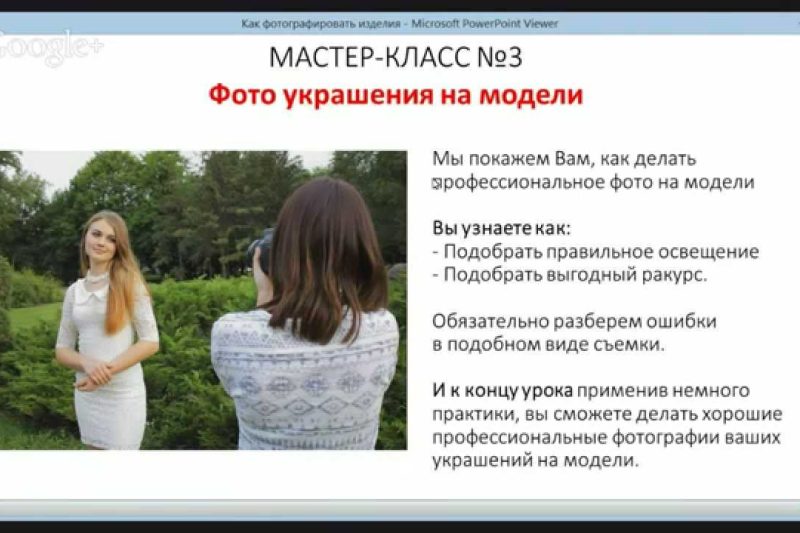 Как фотографировать изделия - Microsoft PowerPoint Viewer

Google+

МАСТЕР-КЛАСС №3
Фото украшения на модели

Мы покажем Вам, как делать профессиональное фото на модели

Вы узнаете как:
- Подобрать правильное освещение
- Подобрать выгодный ракурс.

Обязательно разберем ошибки в подобном виде съемки.

И к концу урока применив немного практики, вы сможете делать хорошие профессиональные фотографии ваших украшений на модели.